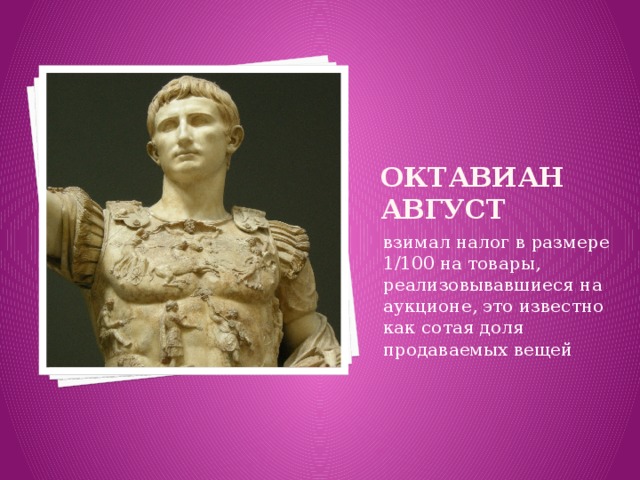 ОКТАВИАН АВГУСТ

взимал налог в размере 1/100 на товары, реализовывавшиеся на аукционе, это известно как сотая доля продаваемых вещей